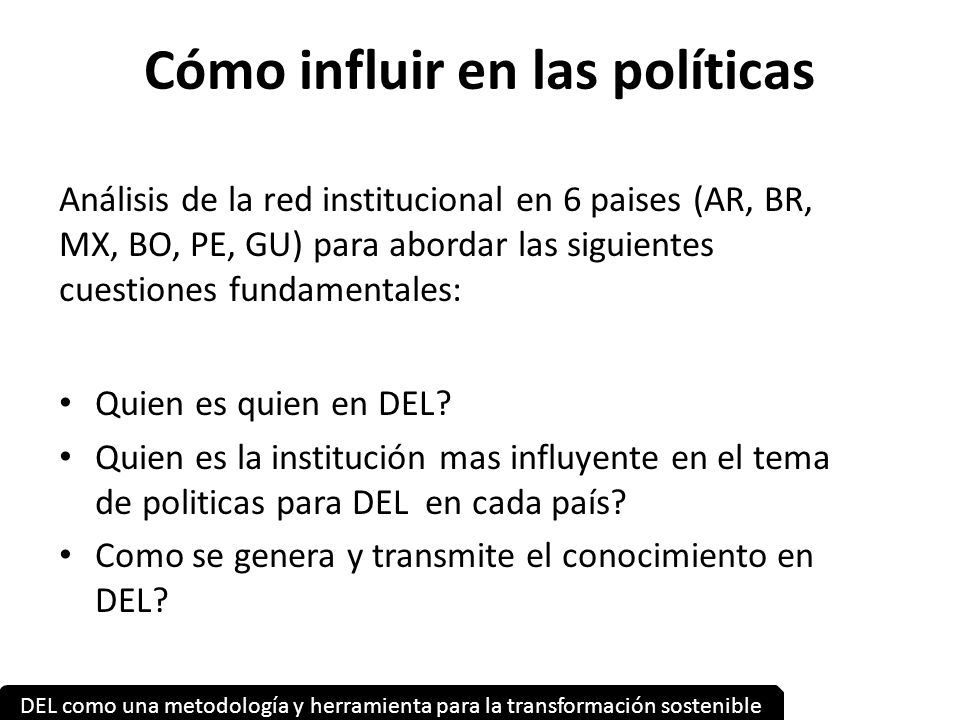 Cómo influir en las políticas

Análisis de la red institucional en 6 paises (AR, BR, MX, BO, PE, GU) para abordar las siguientes cuestiones fundamentales:

• Quien es quien en DEL?
• Quien es la institución mas influyente en el tema de politicas para DEL en cada país?
• Como se genera y transmite el conocimiento en DEL?

DEL como una metodología y herramienta para la transformación sostenible